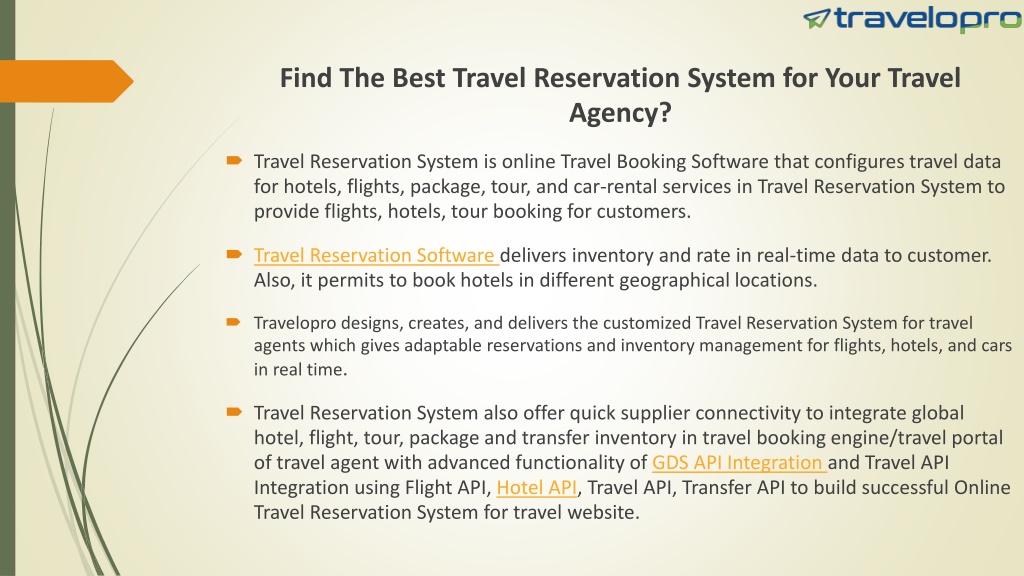 travelopro

Find The Best Travel Reservation System for Your Travel Agency?

Travel Reservation System is online Travel Booking Software that configures travel data for hotels, flights, package, tour, and car-rental services in Travel Reservation System to provide flights, hotels, tour booking for customers.

Travel Reservation Software delivers inventory and rate in real-time data to customer. Also, it permits to book hotels in different geographical locations.

Travelopro designs, creates, and delivers the customized Travel Reservation System for travel agents which gives adaptable reservations and inventory management for flights, hotels, and cars in real time.

Travel Reservation System also offer quick supplier connectivity to integrate global hotel, flight, tour, package and transfer inventory in travel booking engine/travel portal of travel agent with advanced functionality of GDS API Integration and Travel API Integration using Flight API, Hotel API, Travel API, Transfer API to build successful Online Travel Reservation System for travel website.